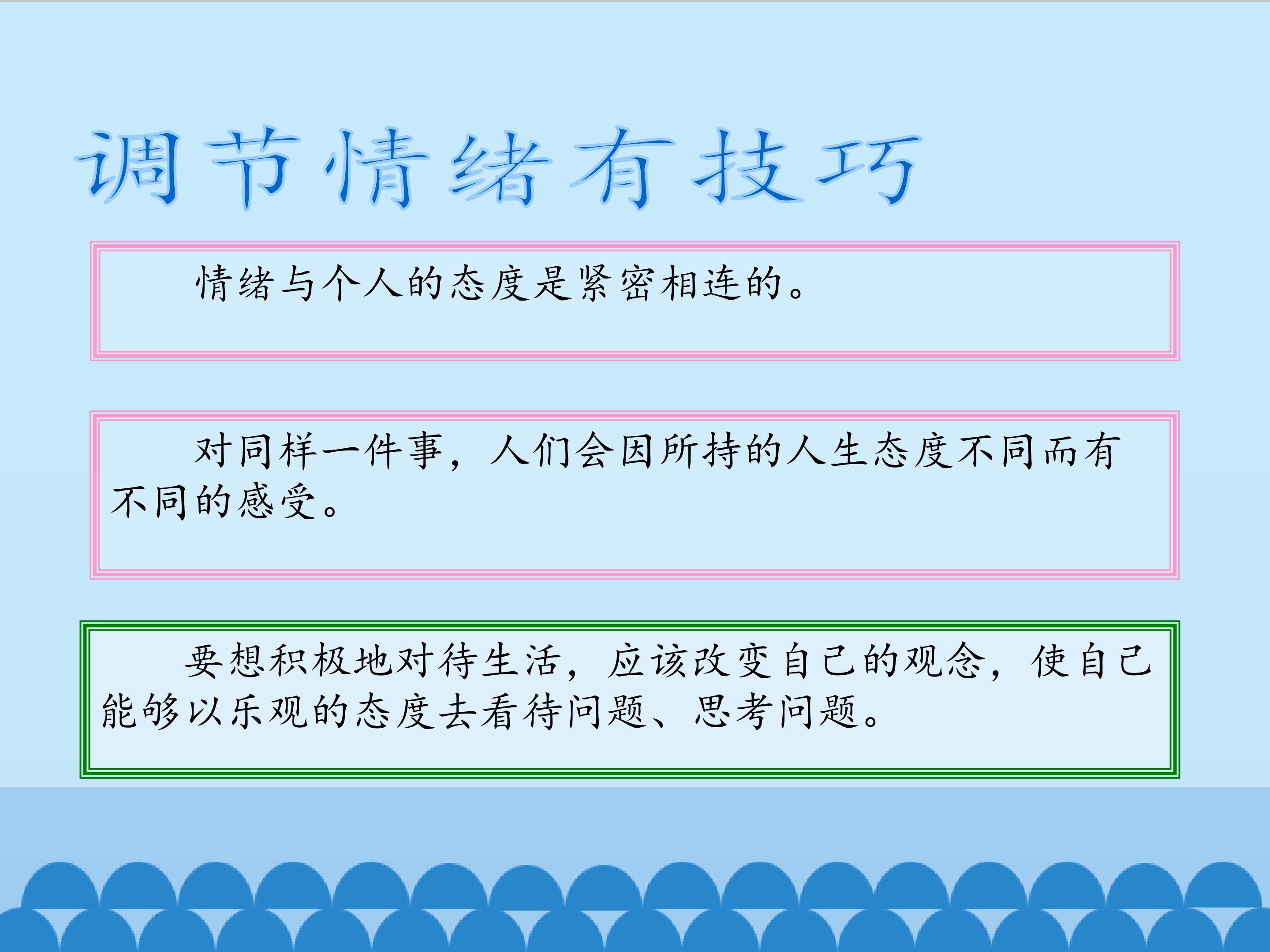 调节情绪有技巧

情绪与个人的态度是紧密相连的。

对同样一件事，人们会因所持的人生态度不同而有不同的感受。

要想积极地对待生活，应该改变自己的观念，使自己能够以乐观的态度去看待问题、思考问题。